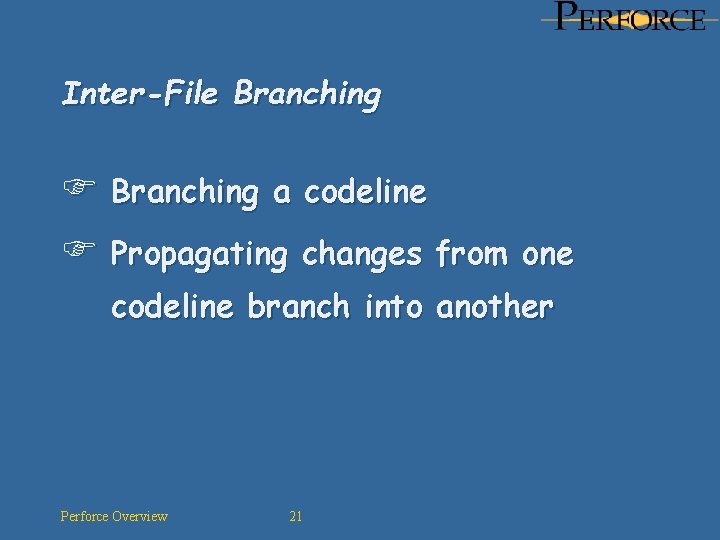 PERFORCE

Inter-File Branching

☞ Branching a codeline

☞ Propagating changes from one codeline branch into another

Perforce Overview 21